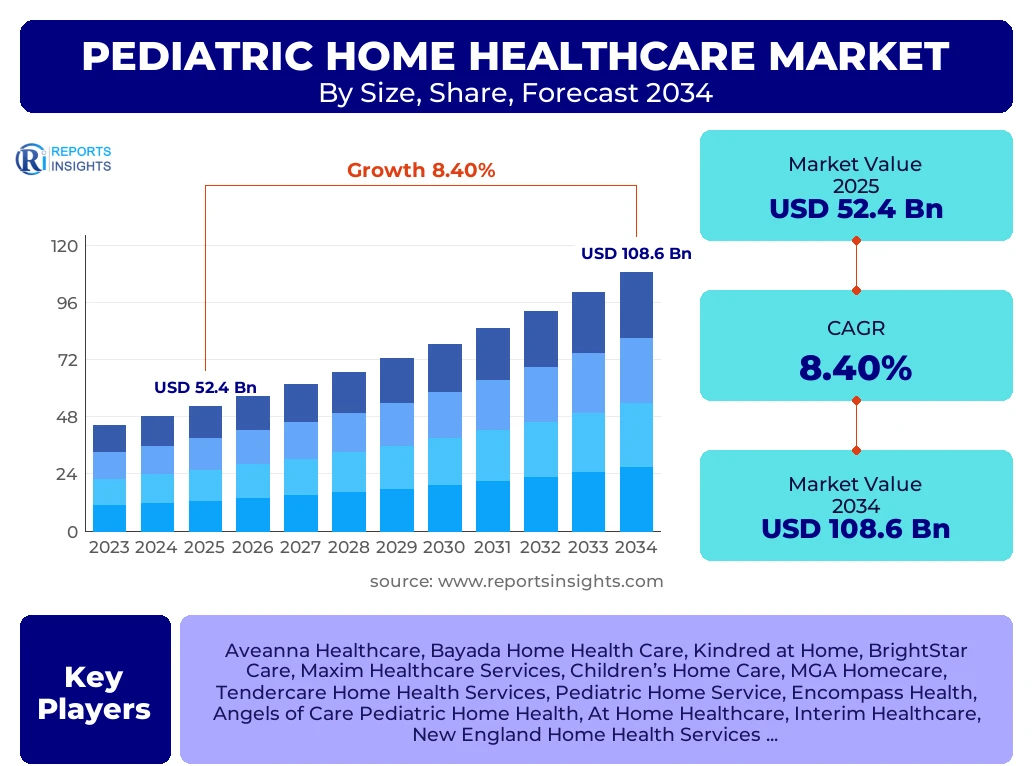 PEDIATRIC HOME HEALTHCARE MARKET
By Size, Share, Forecast 2034

REPORTS INSIGHTS

Growth 8.40%

USD 108.6 Bn

USD 52.4 Bn

120
96
72
48
24
0

2023 2024 2025 2026 2027 2028 2029 2030 2031 2032 2033 2034

source: www.reportsinsights.com

Market Value 2025
USD 52.4 Bn

CAGR
8.40%

Market Value 2034
USD 108.6 Bn

Key Players

Aveanna Healthcare, Bayada Home Health Care, Kindred at Home, BrightStar Care, Maxim Healthcare Services, Children's Home Care, MGA Homecare, Tendercare Home Health Services, Pediatric Home Service, Encompass Health, Angels of Care Pediatric Home Health, At Home Healthcare, Interim Healthcare, New England Home Health Services ...